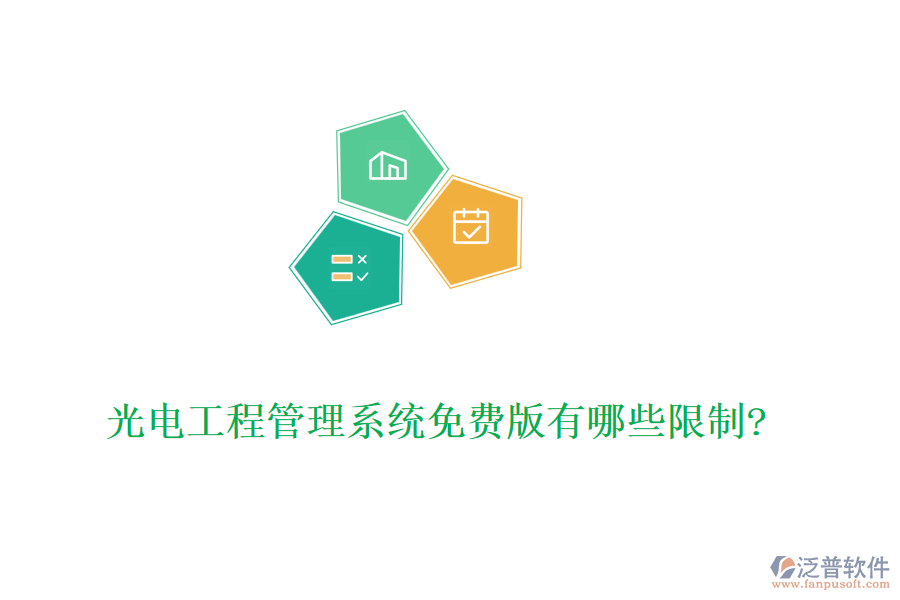 光电工程管理系统免费版有哪些限制?

泛普软件
www.fanpusoft.com